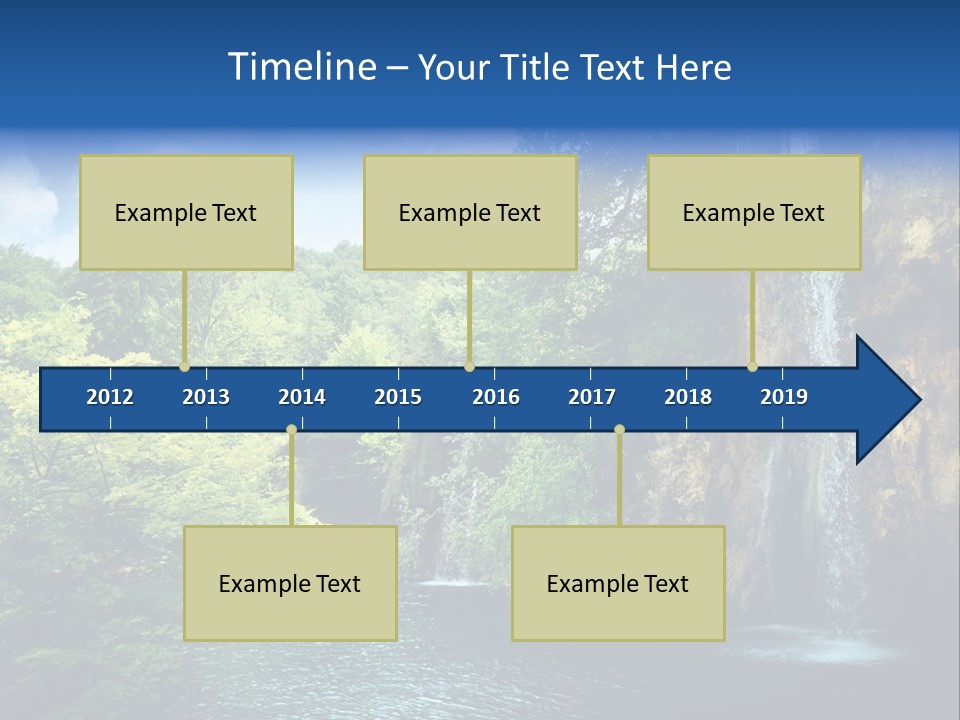 Timeline – Your Title Text Here

Example Text

Example Text

Example Text

2012 2013 2014 2015 2016 2017 2018 2019

Example Text

Example Text